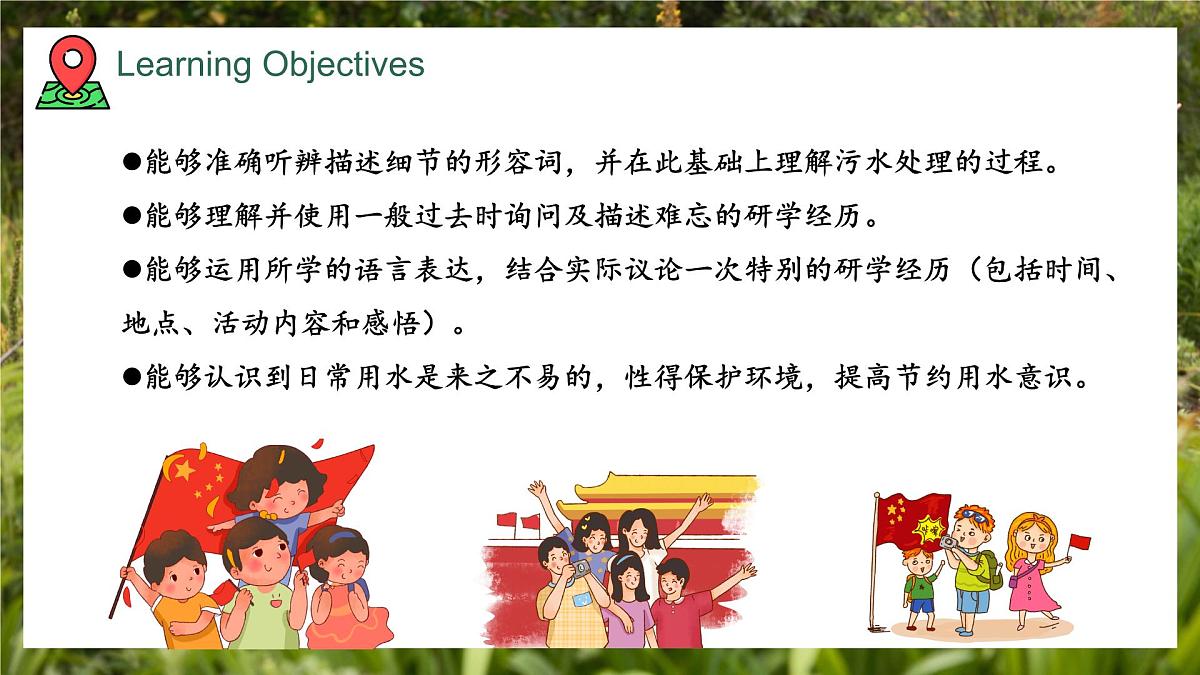 Learning Objectives

●能够准确听辨描述细节的形容词，并在此基础上理解污水处理的过程。

●能够理解并使用一般过去时询问及描述难忘的研学经历。

●能够运用所学的语言表达，结合实际议论一次特别的研学经历（包括时间、地点、活动内容和感悟）。

●能够认识到日常用水是来之不易的，性得保护环境，提高节约用水意识。